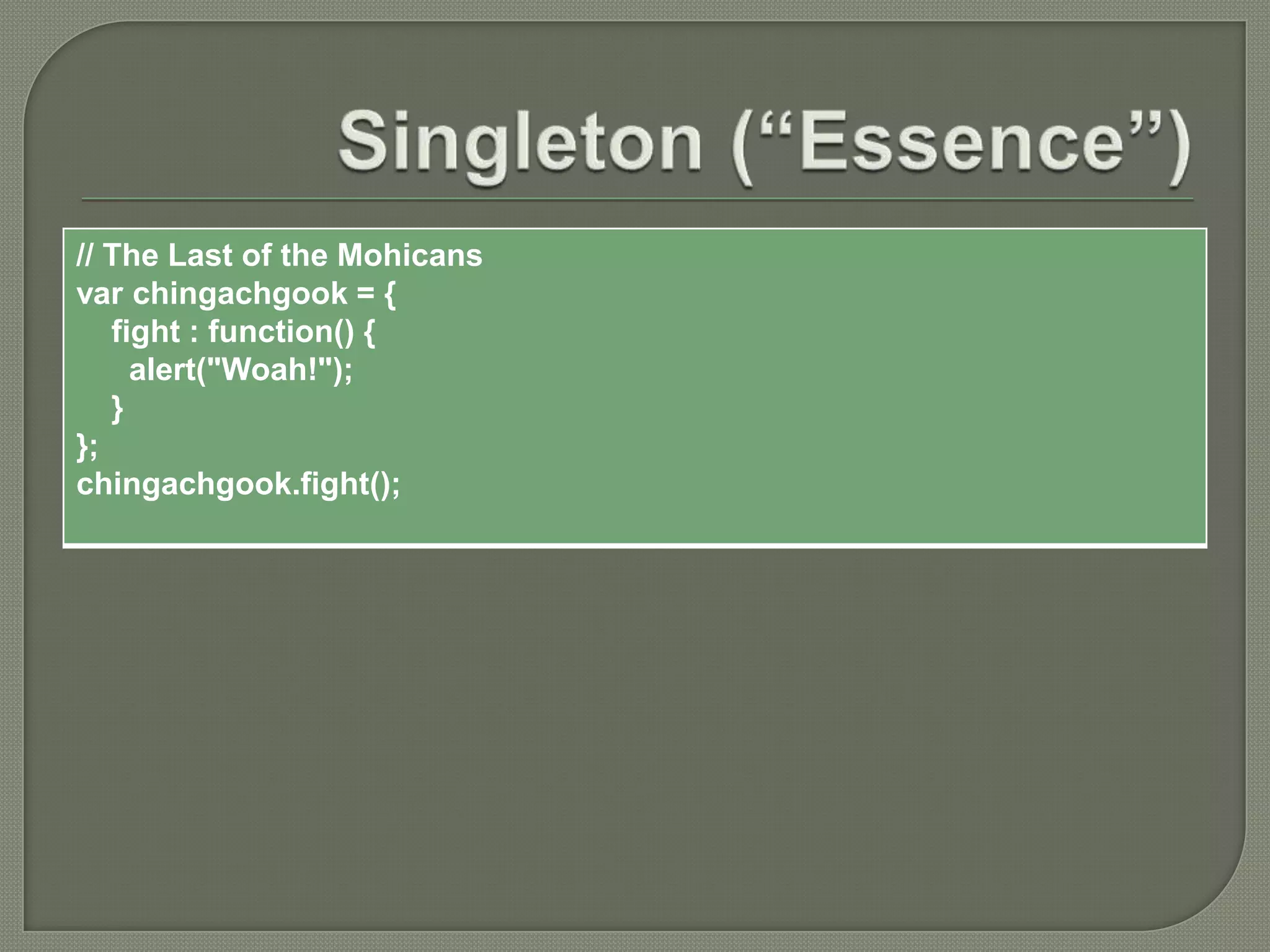 Singleton (“Essence”)

// The Last of the Mohicans
var chingachgook = {
  fight : function() {
    alert("Woah!");
  }
};
chingachgook.fight();